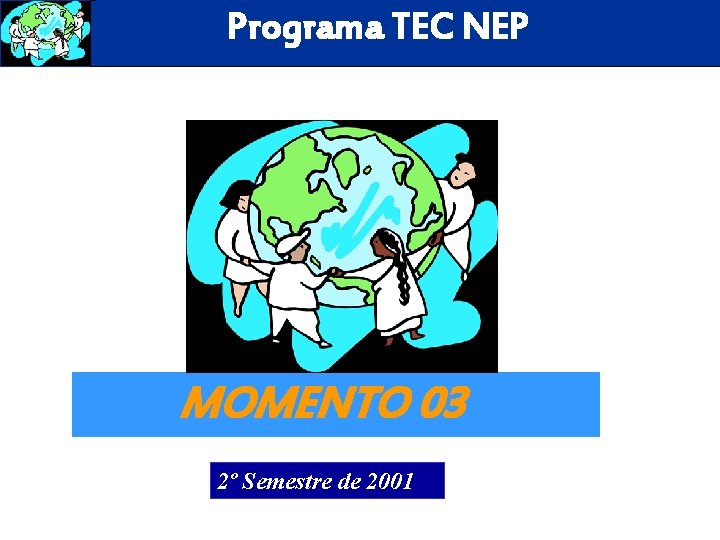 Programa TEC NEP

MOMENTO 03

2º Semestre de 2001